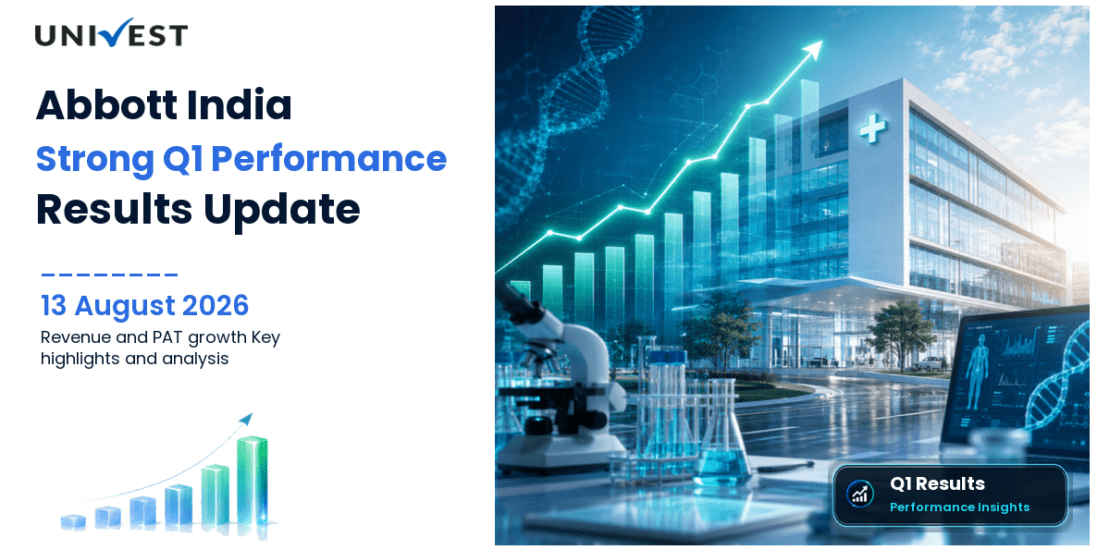 UNIVEST

Abbott India

Strong Q1 Performance

Results Update

13 August 2026

Revenue and PAT growth Key highlights and analysis

Q1 Results

Performance Insights